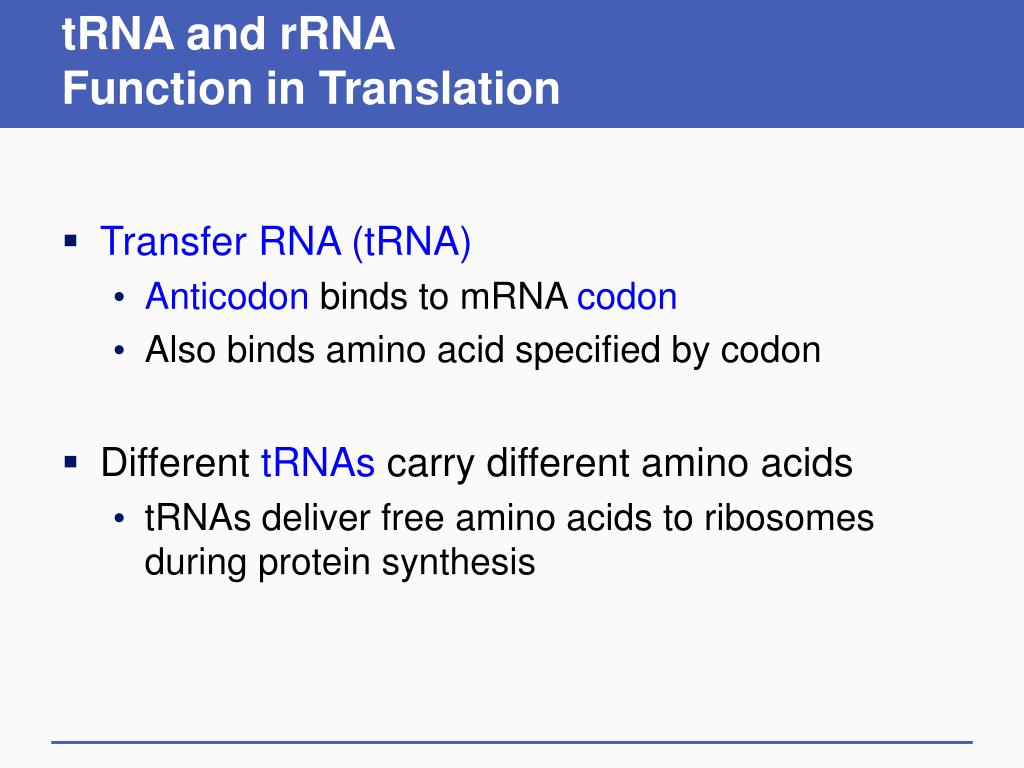 tRNA and rRNA
Function in Translation

▪ Transfer RNA (tRNA)
• Anticodon binds to mRNA codon
• Also binds amino acid specified by codon

▪ Different tRNAs carry different amino acids
• tRNAs deliver free amino acids to ribosomes during protein synthesis